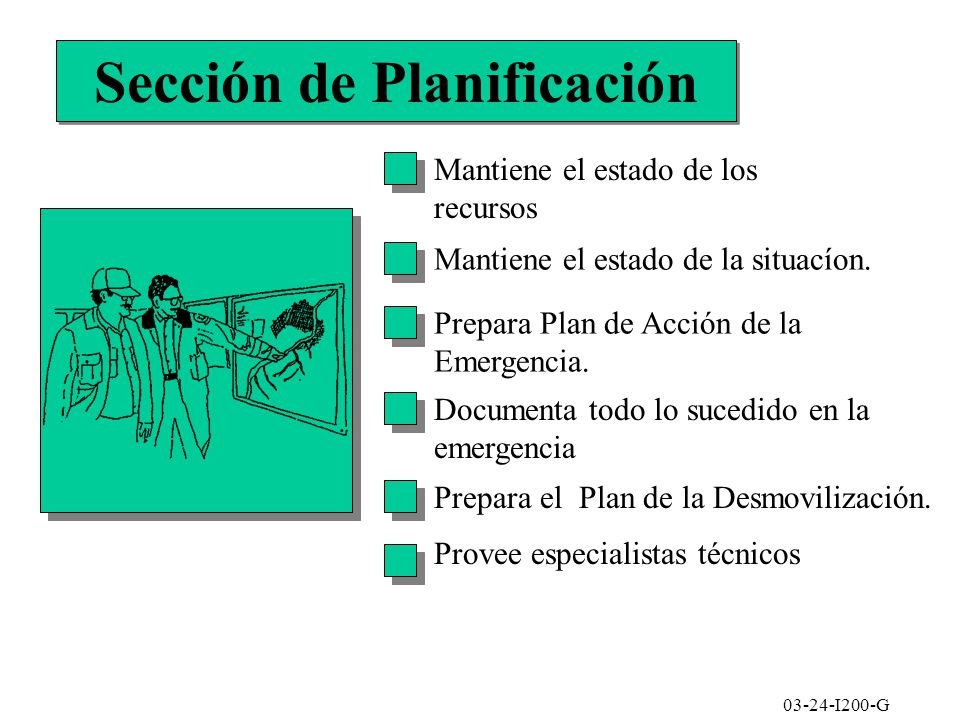 Sección de Planificación

Mantiene el estado de los recursos

Mantiene el estado de la situacíon.

Prepara Plan de Acción de la Emergencia.

Documenta todo lo sucedido en la emergencia

Prepara el Plan de la Desmovilización.

Provee especialistas técnicos

03-24-I200-G